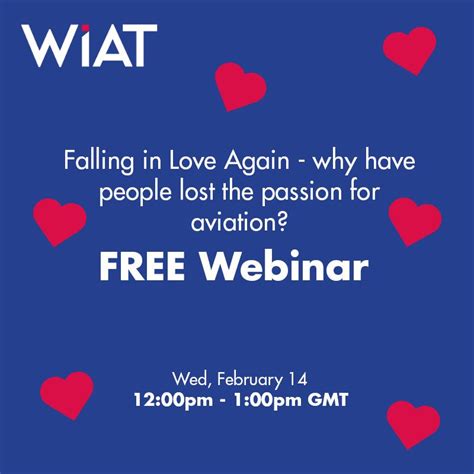 WiAT

Falling in Love Again - why have people lost the passion for aviation?

FREE Webinar

Wed, February 14
12:00pm - 1:00pm GMT